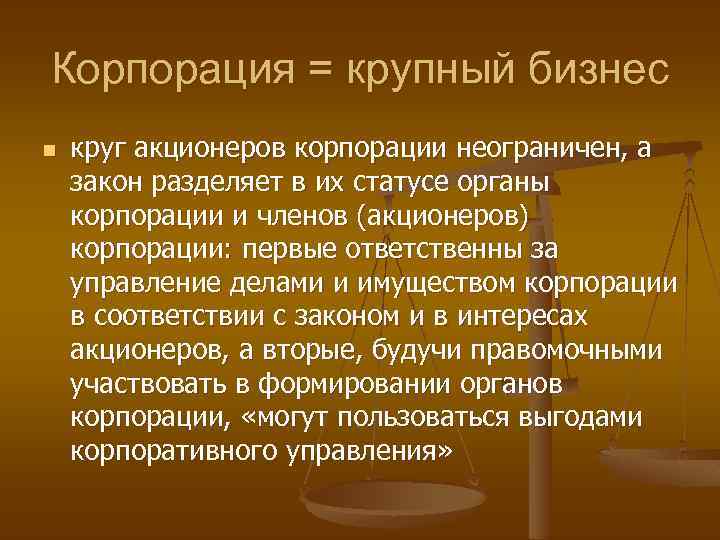 Корпорация = крупный бизнес

круг акционеров корпорации неограничен, а закон разделяет в их статусе органы корпорации и членов (акционеров) корпорации: первые ответственны за управление делами и имуществом корпорации в соответствии с законом и в интересах акционеров, а вторые, будучи правомочными участвовать в формировании органов корпорации, «могут пользоваться выгодами корпоративного управления»